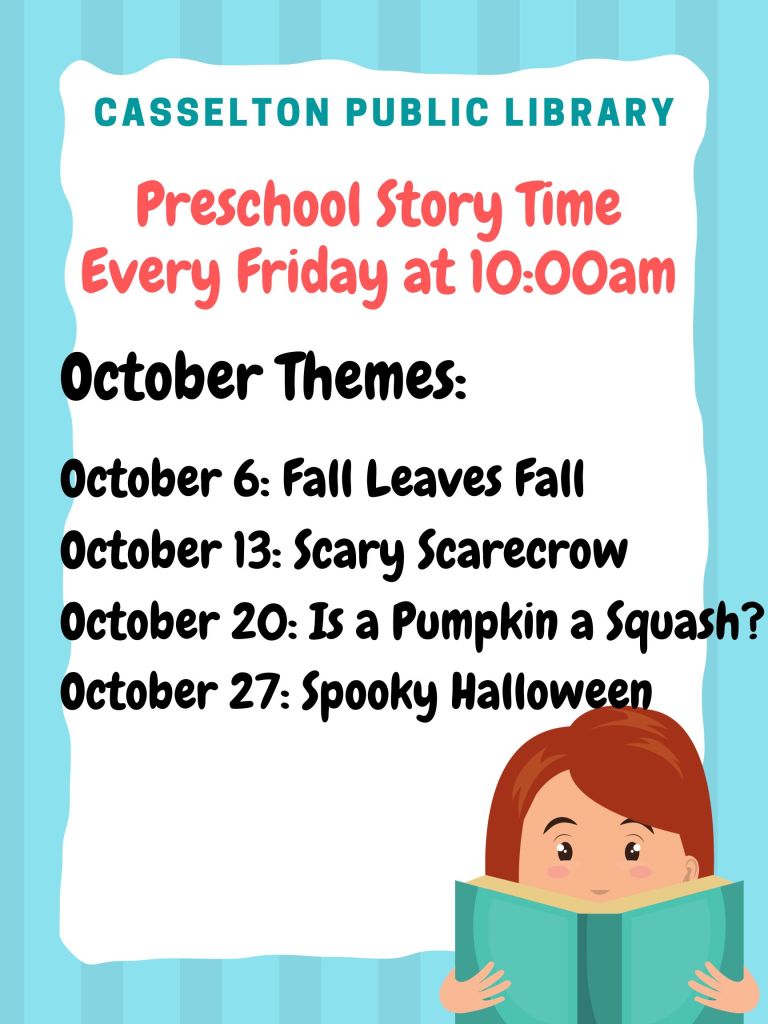 CASSELTON PUBLIC LIBRARY

Preschool Story Time
Every Friday at 10:00am

October Themes:

October 6: Fall Leaves Fall
October 13: Scary Scarecrow
October 20: Is a Pumpkin a Squash?
October 27: Spooky Halloween